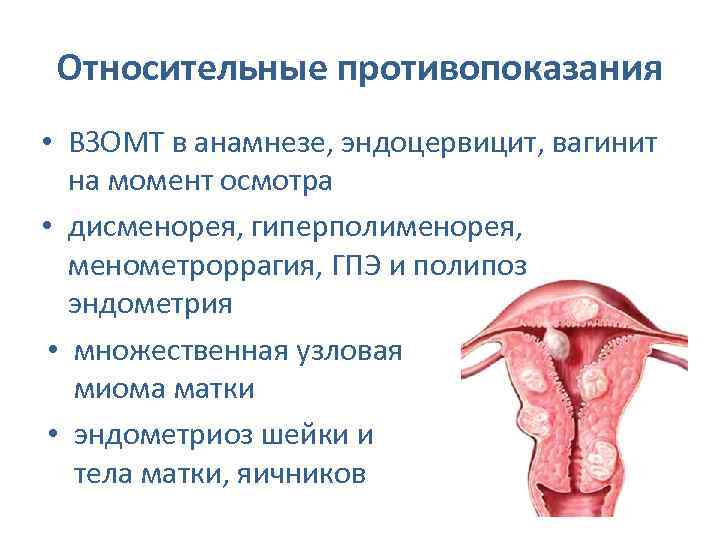 Относительные противопоказания

• ВЗОМТ в анамнезе, эндоцервицит, вагинит на момент осмотра

• дисменорея, гиперполименорея, менометроррагия, ГПЭ и полипоз эндометрия

• множественная узловая миома матки

• эндометриоз шейки и тела матки, яичников